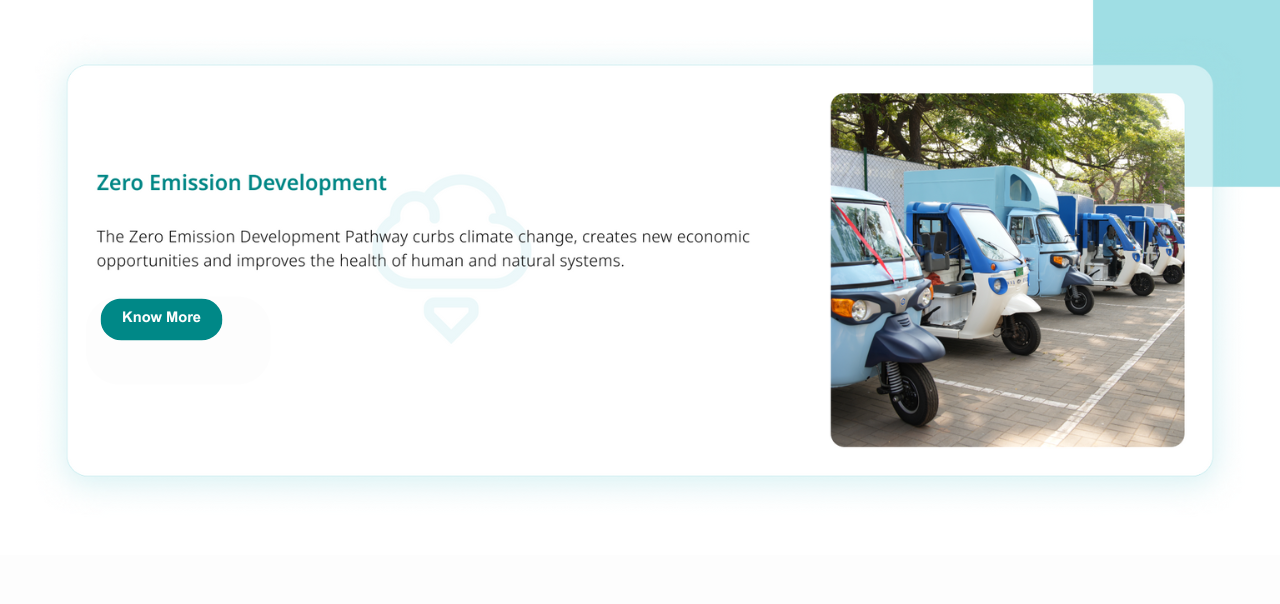 Zero Emission Development

The Zero Emission Development Pathway curbs climate change, creates new economic opportunities and improves the health of human and natural systems.

Know More